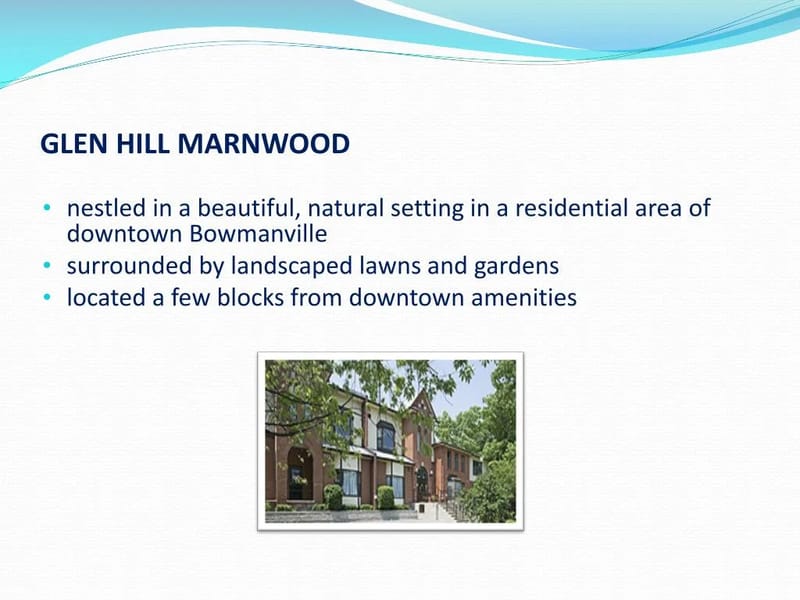 GLEN HILL MARNWOOD

• nestled in a beautiful, natural setting in a residential area of downtown Bowmanville
• surrounded by landscaped lawns and gardens
• located a few blocks from downtown amenities